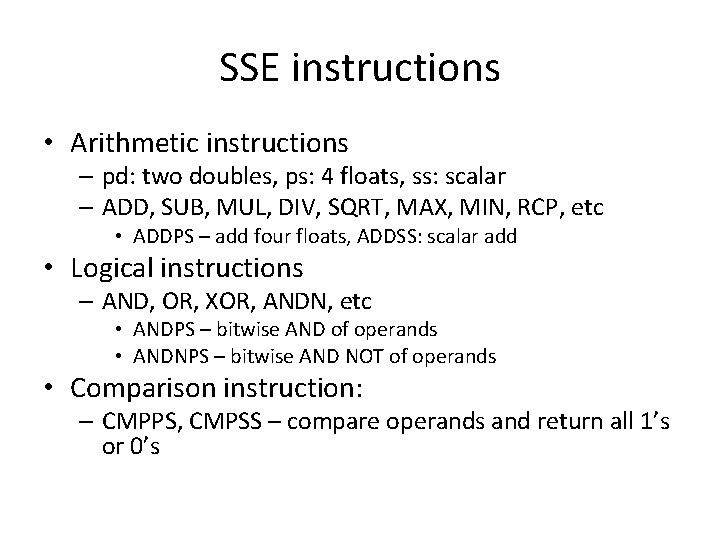 SSE instructions

• Arithmetic instructions
– pd: two doubles, ps: 4 floats, ss: scalar
– ADD, SUB, MUL, DIV, SQRT, MAX, MIN, RCP, etc
• ADDPS – add four floats, ADDSS: scalar add
• Logical instructions
– AND, OR, XOR, ANDN, etc
• ANDPS – bitwise AND of operands
• ANDNPS – bitwise AND NOT of operands
• Comparison instruction:
– CMPPS, CMPSS – compare operands and return all 1's or 0's